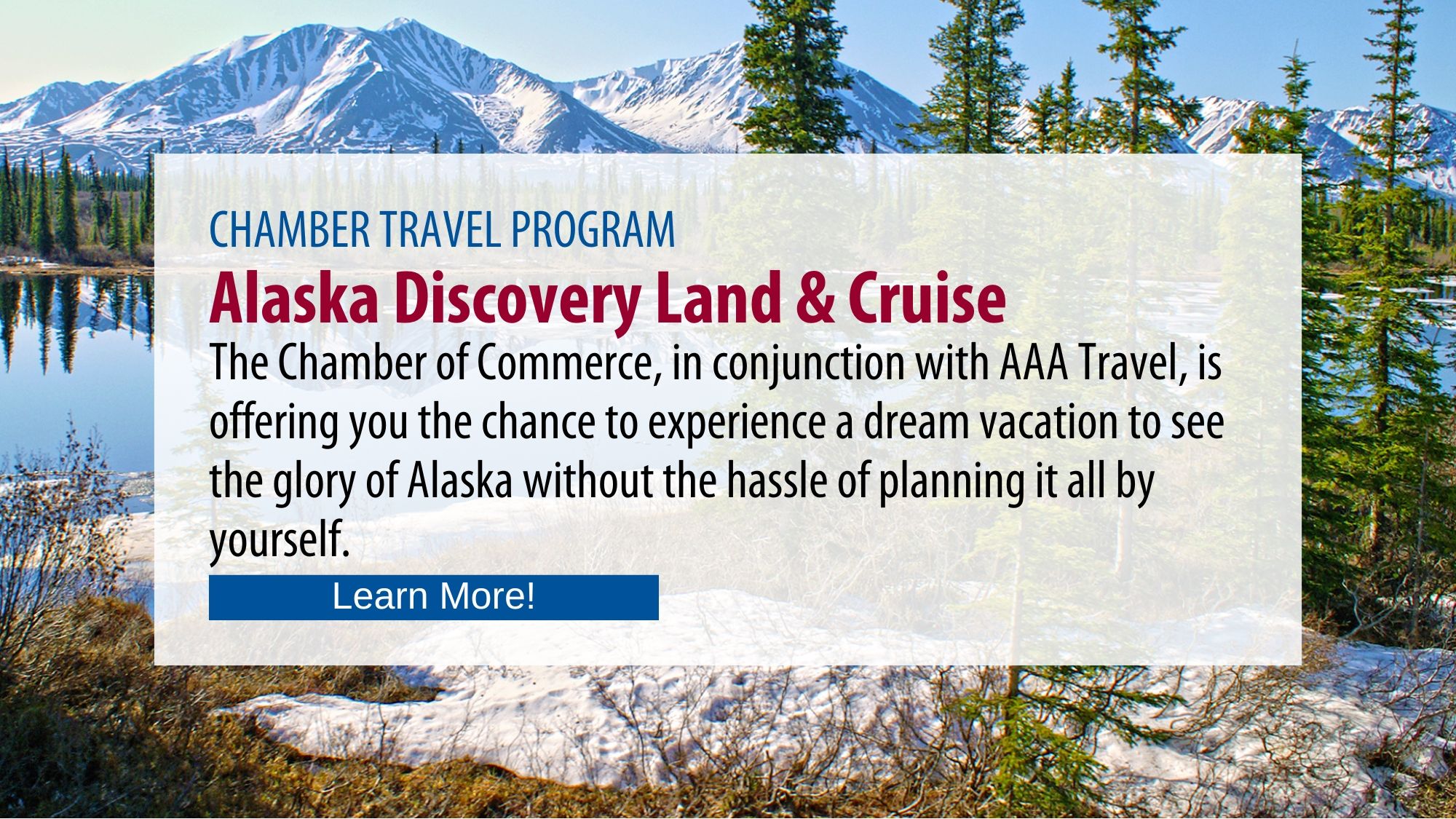 CHAMBER TRAVEL PROGRAM

Alaska Discovery Land & Cruise

The Chamber of Commerce, in conjunction with AAA Travel, is offering you the chance to experience a dream vacation to see the glory of Alaska without the hassle of planning it all by yourself.

Learn More!